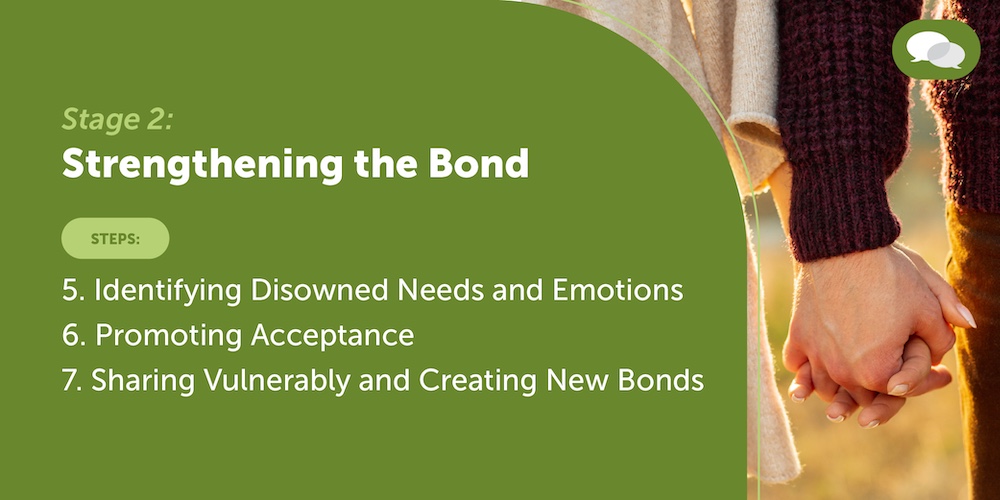 Stage 2:
Strengthening the Bond

STEPS:

5. Identifying Disowned Needs and Emotions
6. Promoting Acceptance
7. Sharing Vulnerably and Creating New Bonds